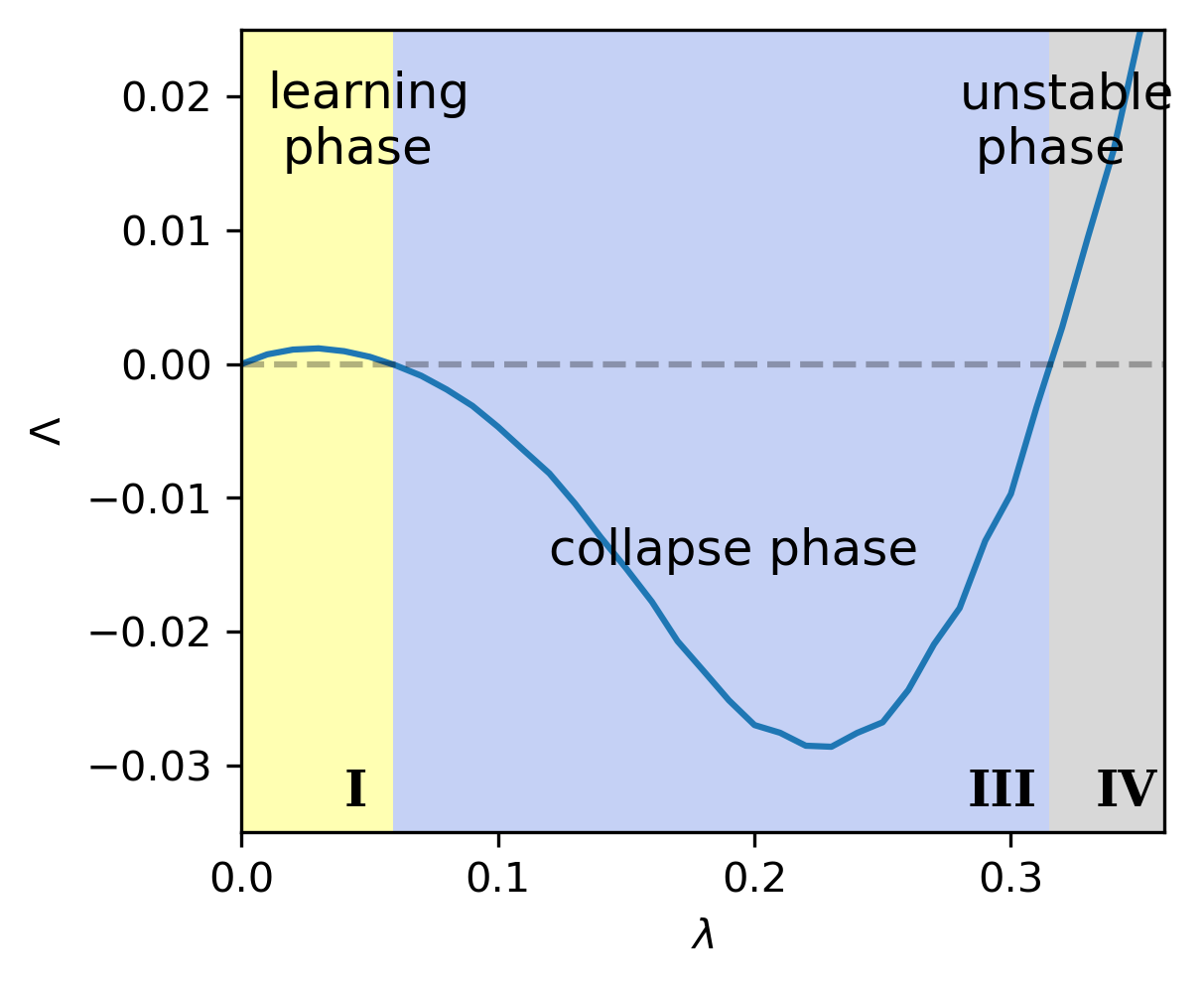 learning phase

unstable phase

collapse phase

I

III

IV

0.02
0.01
0.00
−0.01
−0.02
−0.03

$\Lambda$

0.0
0.1
0.2
0.3

$\lambda$